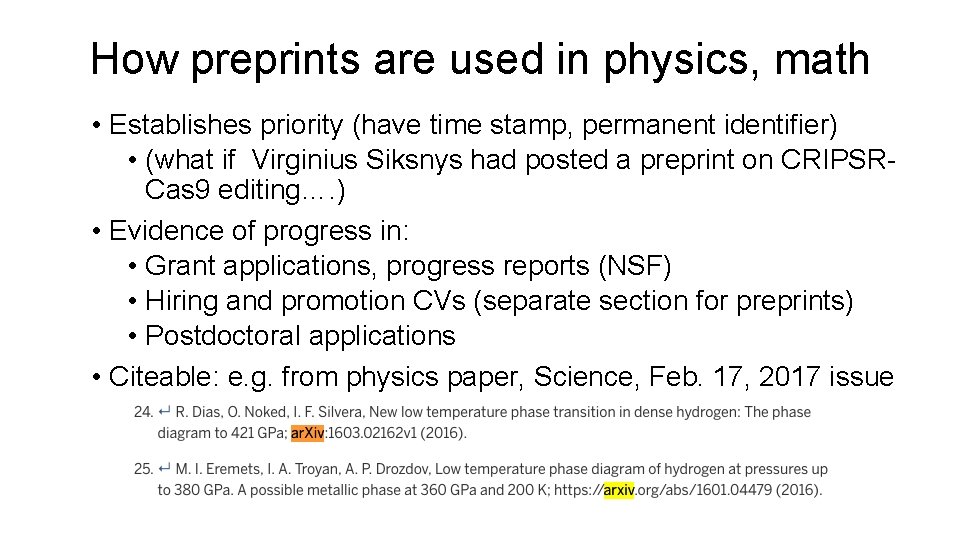 How preprints are used in physics, math

• Establishes priority (have time stamp, permanent identifier)
  • (what if Virginius Siksnys had posted a preprint on CRIPSR-Cas9 editing….)
• Evidence of progress in:
  • Grant applications, progress reports (NSF)
  • Hiring and promotion CVs (separate section for preprints)
  • Postdoctoral applications
• Citeable: e.g. from physics paper, Science, Feb. 17, 2017 issue

24. ↵ R. Dias, O. Noked, I. F. Silvera, New low temperature phase transition in dense hydrogen: The phase diagram to 421 GPa; arXiv:1603.02162v1 (2016).

25. ↵ M. I. Eremets, I. A. Troyan, A. P. Drozdov, Low temperature phase diagram of hydrogen at pressures up to 380 GPa. A possible metallic phase at 360 GPa and 200 K; https://arxiv.org/abs/1601.04479 (2016).